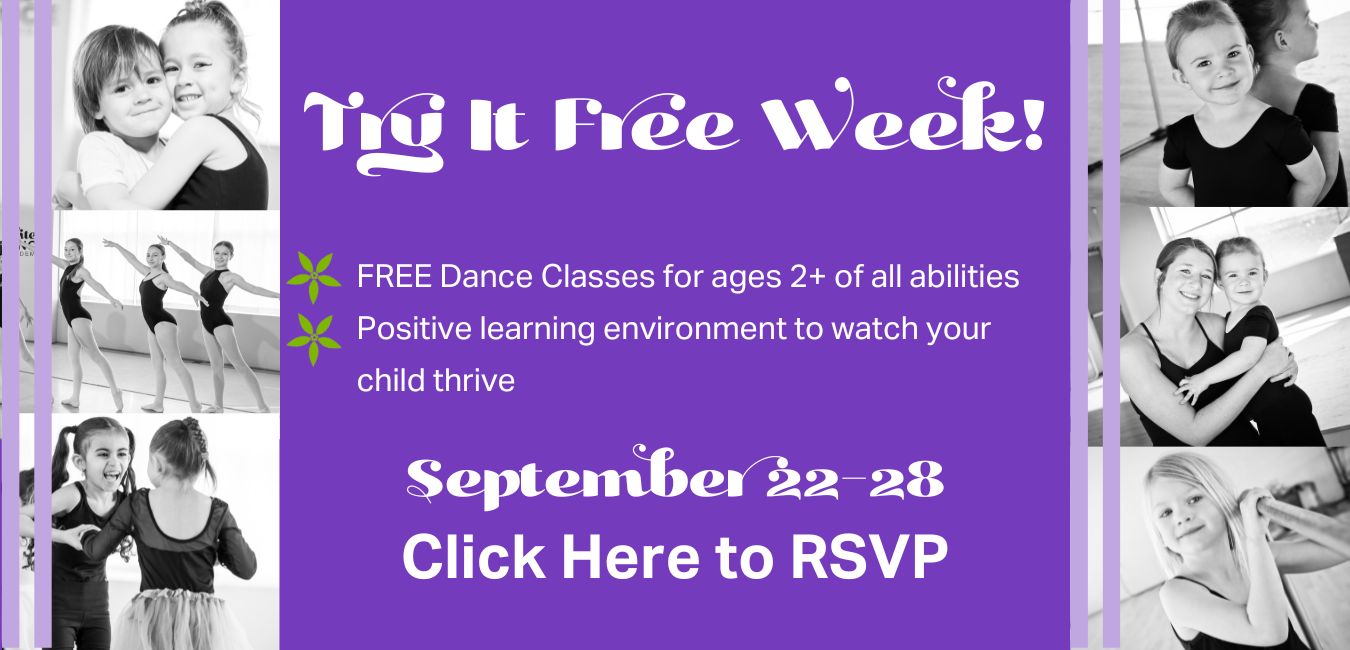 Try It Free Week!

FREE Dance Classes for ages 2+ of all abilities

Positive learning environment to watch your child thrive

September 22-28

Click Here to RSVP